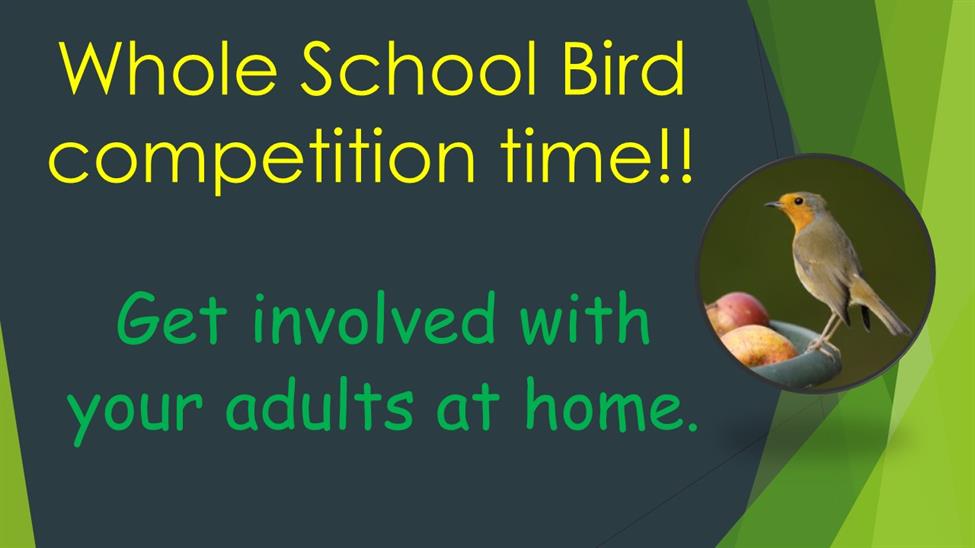 Whole School Bird competition time!!

Get involved with your adults at home.